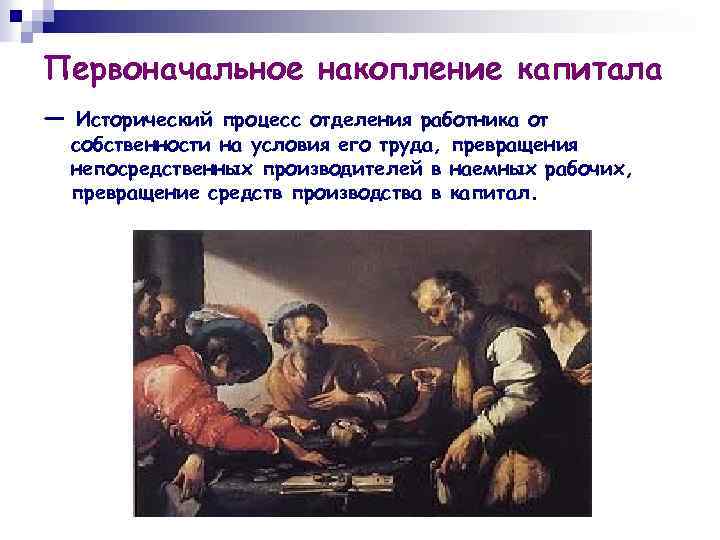 Первоначальное накопление капитала

— Исторический процесс отделения работника от собственности на условия его труда, превращения непосредственных производителей в наемных рабочих, превращение средств производства в капитал.